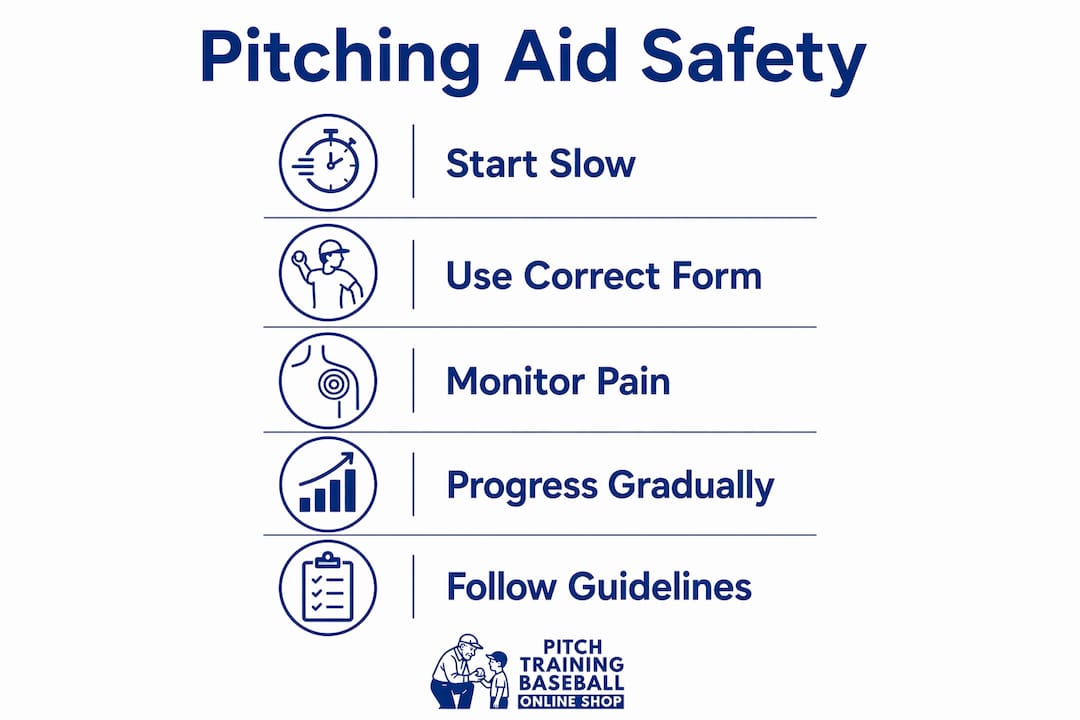 Pitching Aid Safety

Start Slow

Use Correct Form

Monitor Pain

Progress Gradually

Follow Guidelines

PITCH TRAINING BASEBALL ONLINE SHOP